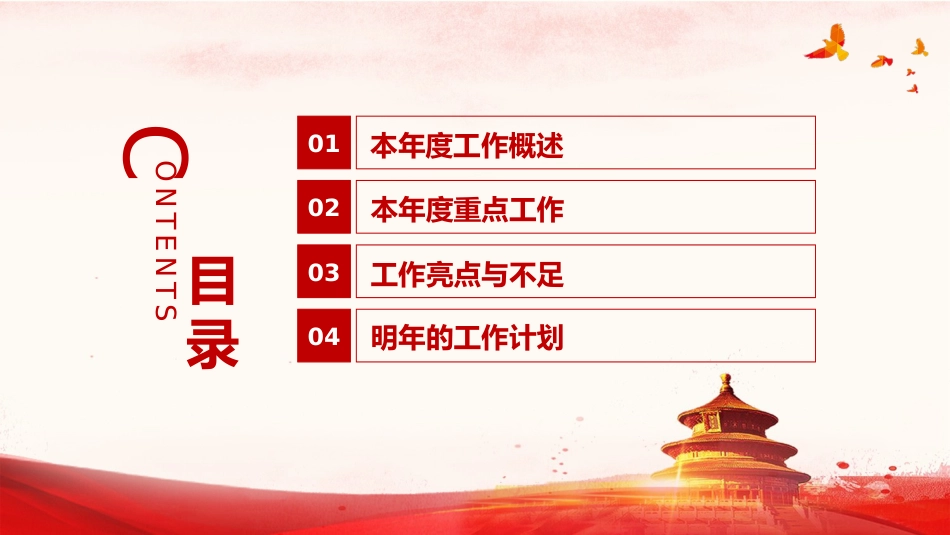 CONTENTS

目录

01 本年度工作概述

02 本年度重点工作

03 工作亮点与不足

04 明年的工作计划